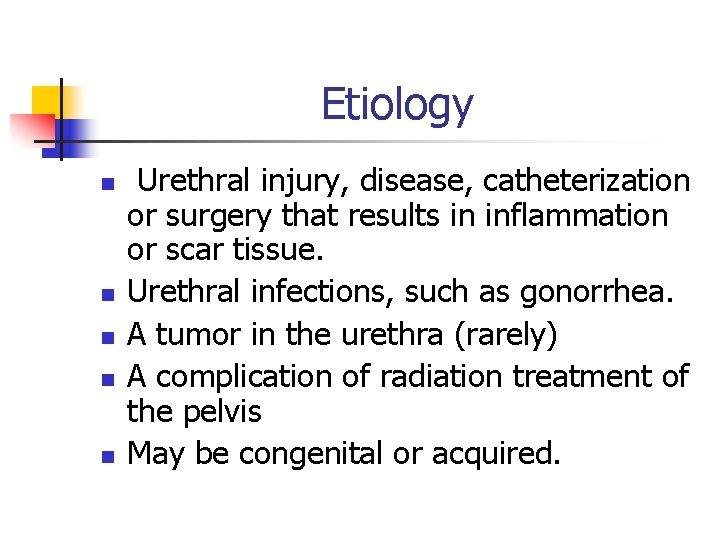 Etiology

- Urethral injury, disease, catheterization or surgery that results in inflammation or scar tissue.
- Urethral infections, such as gonorrhea.
- A tumor in the urethra (rarely)
- A complication of radiation treatment of the pelvis
- May be congenital or acquired.